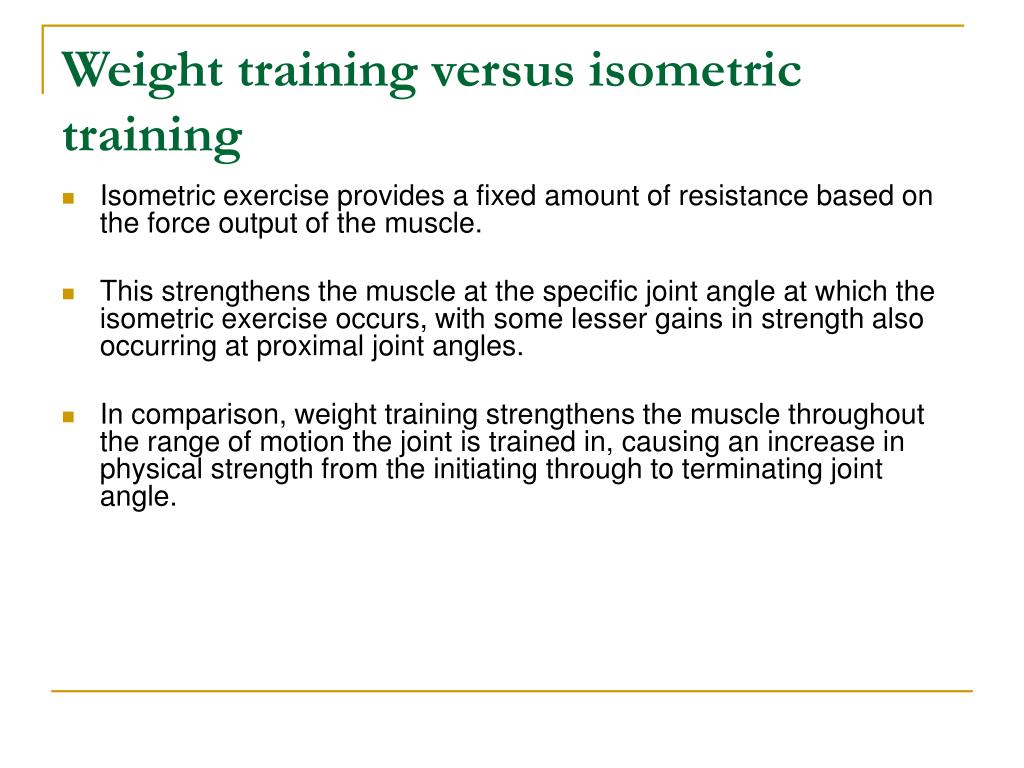 Weight training versus isometric training

Isometric exercise provides a fixed amount of resistance based on the force output of the muscle.

This strengthens the muscle at the specific joint angle at which the isometric exercise occurs, with some lesser gains in strength also occurring at proximal joint angles.

In comparison, weight training strengthens the muscle throughout the range of motion the joint is trained in, causing an increase in physical strength from the initiating through to terminating joint angle.